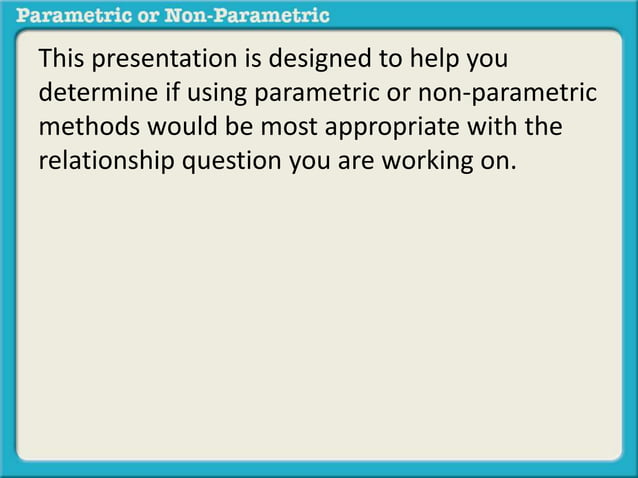 Parametric or Non-Parametric

This presentation is designed to help you determine if using parametric or non-parametric methods would be most appropriate with the relationship question you are working on.